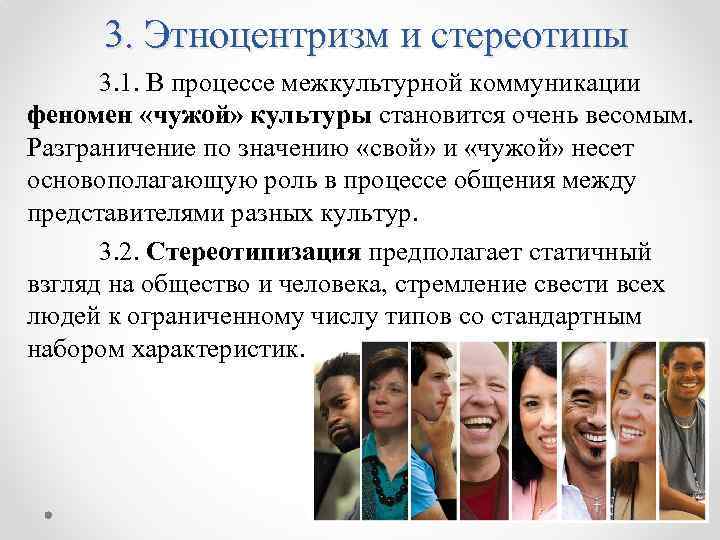 3. Этноцентризм и стереотипы

3.1. В процессе межкультурной коммуникации феномен «чужой» культуры становится очень весомым. Разграничение по значению «свой» и «чужой» несет основополагающую роль в процессе общения между представителями разных культур.

3.2. Стереотипизация предполагает статичный взгляд на общество и человека, стремление свести всех людей к ограниченному числу типов со стандартным набором характеристик.